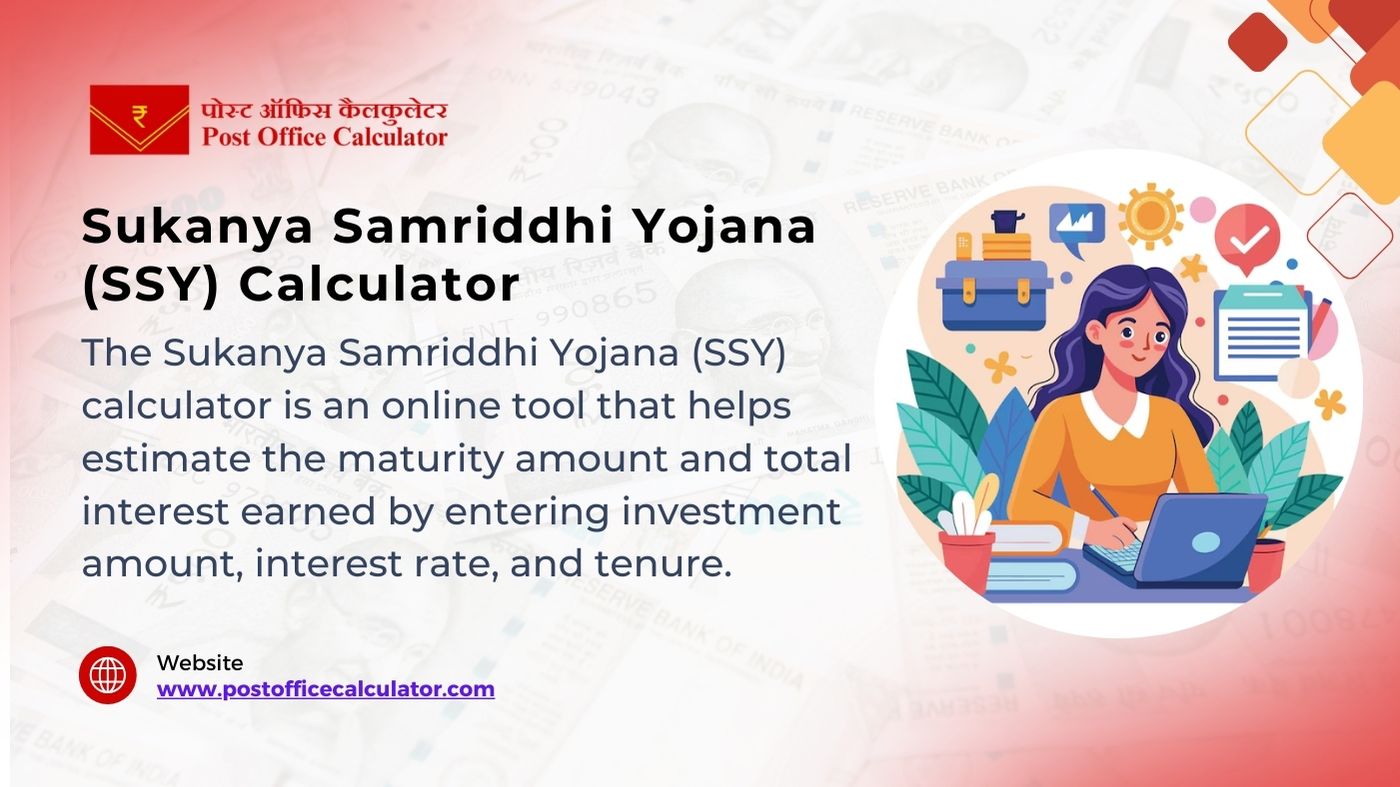 ₹ पोस्ट ऑफिस कैलकुलेटर
Post Office Calculator

Sukanya Samriddhi Yojana (SSY) Calculator

The Sukanya Samriddhi Yojana (SSY) calculator is an online tool that helps estimate the maturity amount and total interest earned by entering investment amount, interest rate, and tenure.

Website
www.postofficecalculator.com